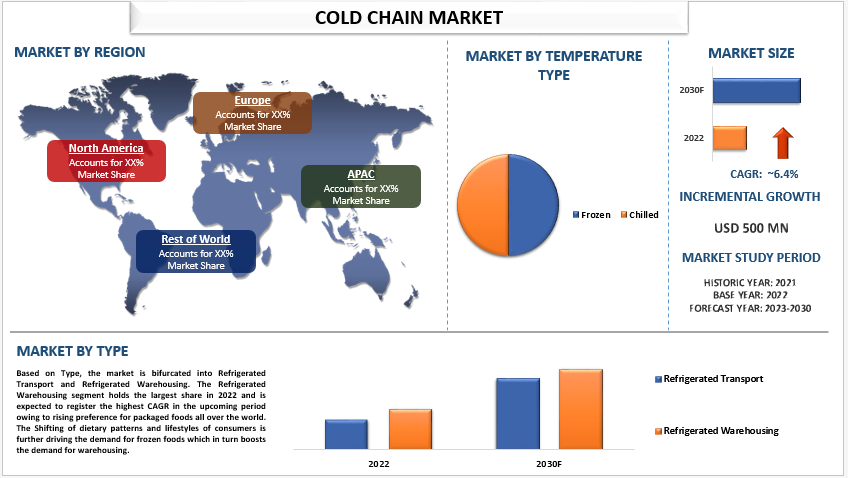 COLD CHAIN MARKET

MARKET BY REGION

Europe
Accounts for XX% Market Share

North America
Accounts for XX% Market Share

APAC
Accounts for XX% Market Share

Rest of World
Accounts for XX% Market Share

MARKET BY TEMPERATURE TYPE

Frozen Chilled

MARKET SIZE

2030F

2022

CAGR: ~6.4%

INCREMENTAL GROWTH

USD 500 MN

MARKET STUDY PERIOD

HISTORIC YEAR: 2021
BASE YEAR: 2022
FORECAST YEAR: 2023-2030

MARKET BY TYPE

Based on Type, the market is bifurcated into Refrigerated Transport and Refrigerated Warehousing. The Refrigerated Warehousing segment holds the largest share in 2022 and is expected to register the highest CAGR in the upcoming period owing to rising preference for packaged foods all over the world. The Shifting of dietary patterns and lifestyles of consumers is further driving the demand for frozen foods which in turn boosts the demand for warehousing.

2022

2030F

Refrigerated Transport

Refrigerated Warehousing